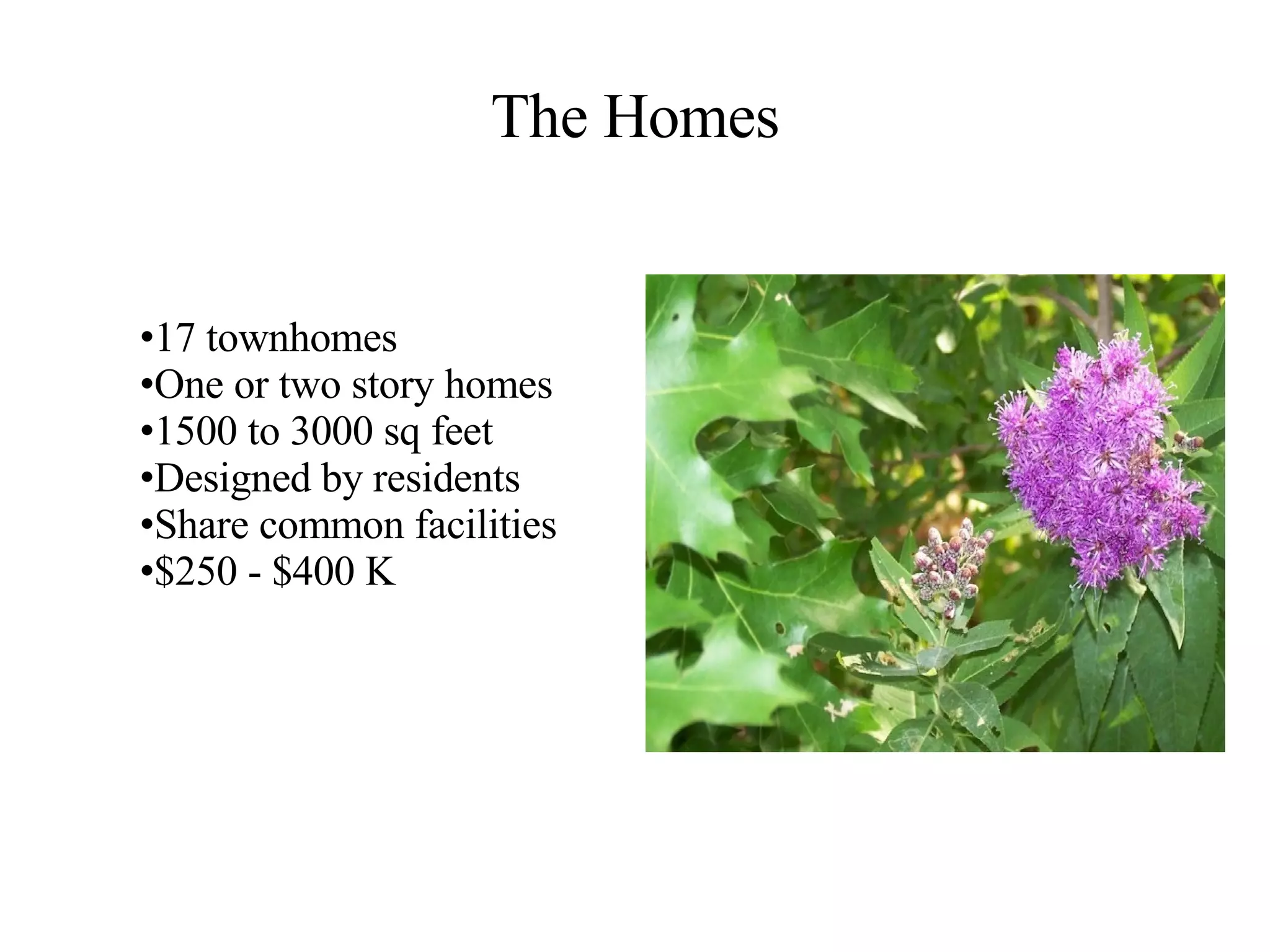 The Homes

•17 townhomes
•One or two story homes
•1500 to 3000 sq feet
•Designed by residents
•Share common facilities
•\$250 - \$400 K